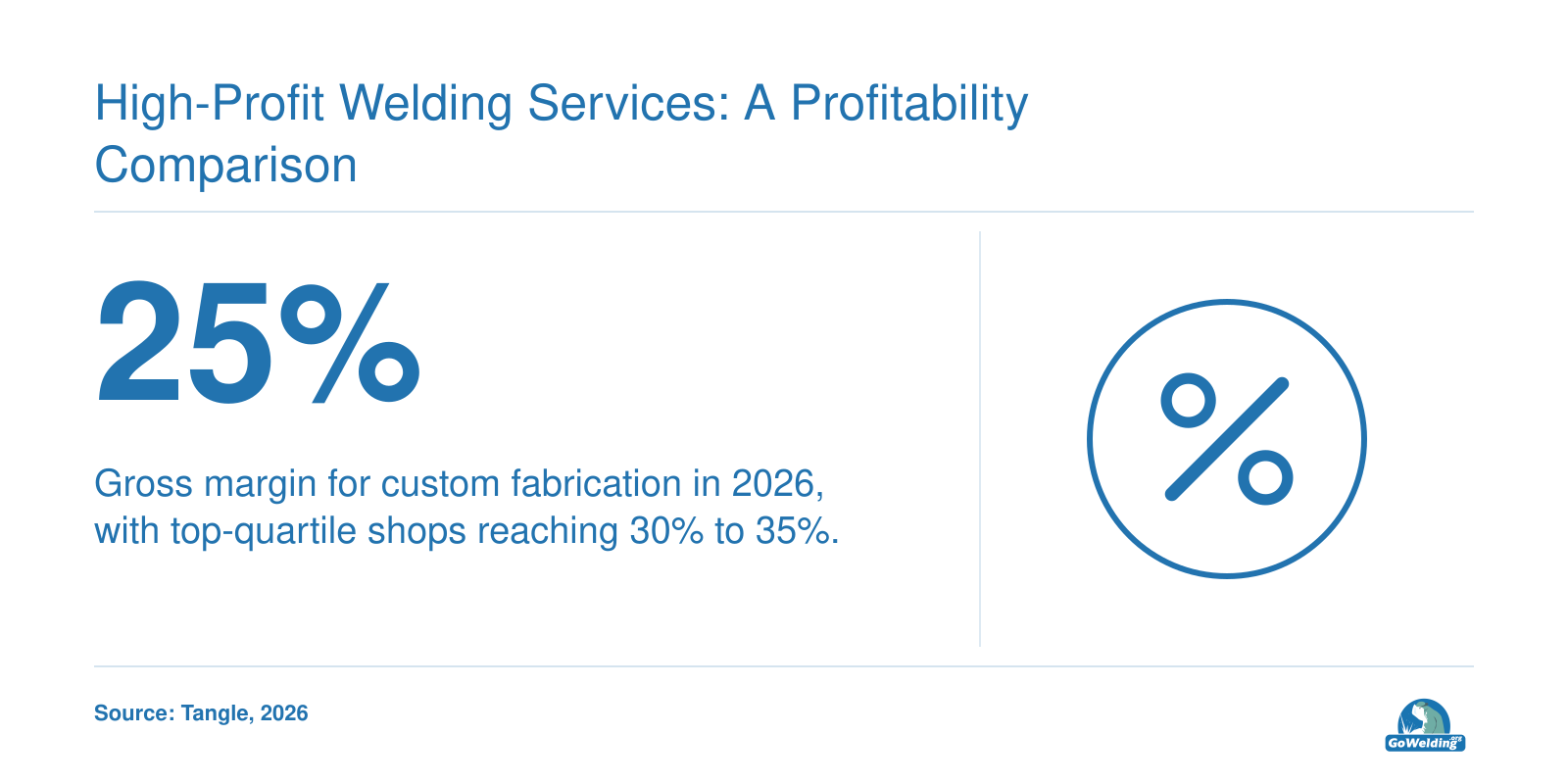 High-Profit Welding Services: A Profitability Comparison

25%

Gross margin for custom fabrication in 2026, with top-quartile shops reaching 30% to 35%.

%

Source: Tangle, 2026

GoWelding.org